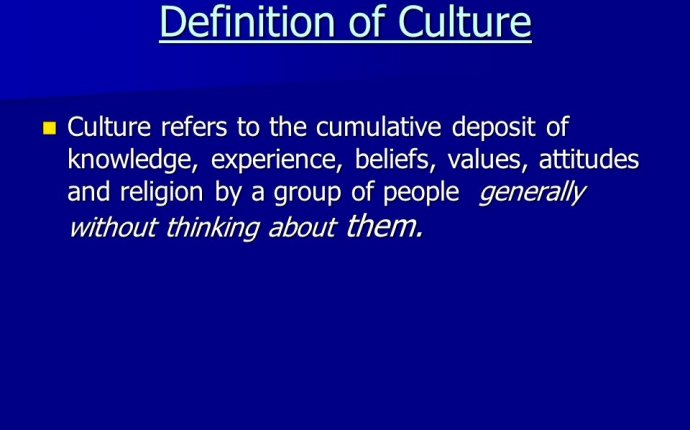 Definition of Culture

Culture refers to the cumulative deposit of knowledge, experience, beliefs, values, attitudes and religion by a group of people generally without thinking about them.